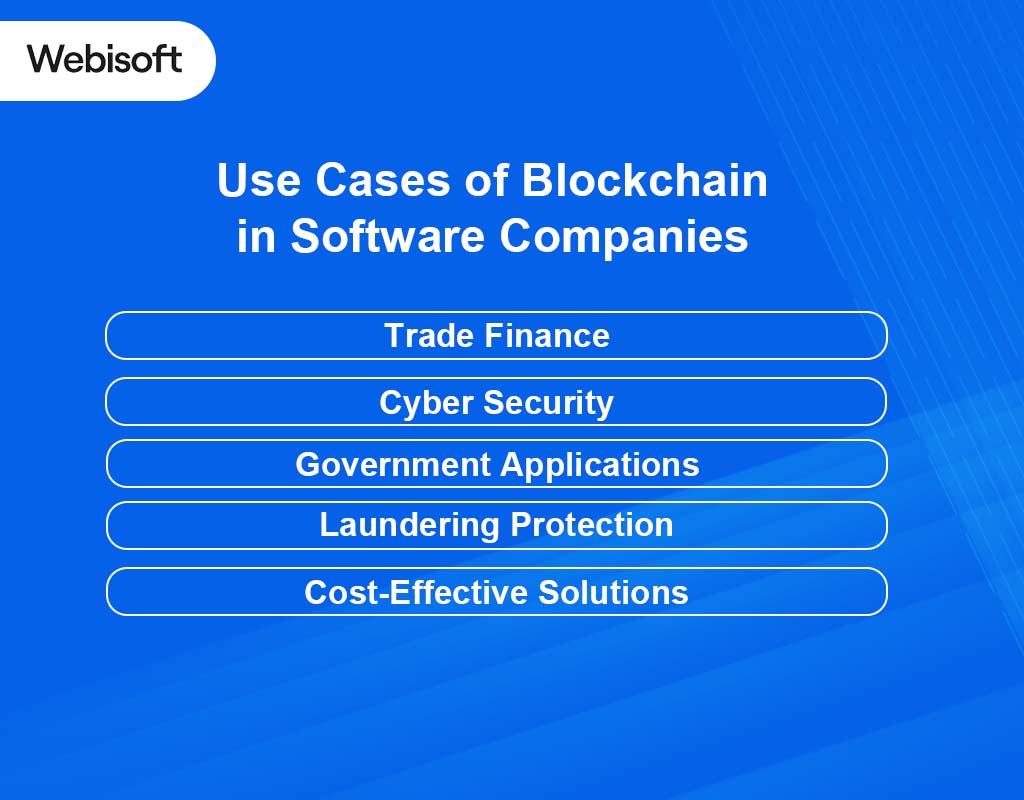 Webisoft

Use Cases of Blockchain in Software Companies

Trade Finance

Cyber Security

Government Applications

Laundering Protection

Cost-Effective Solutions